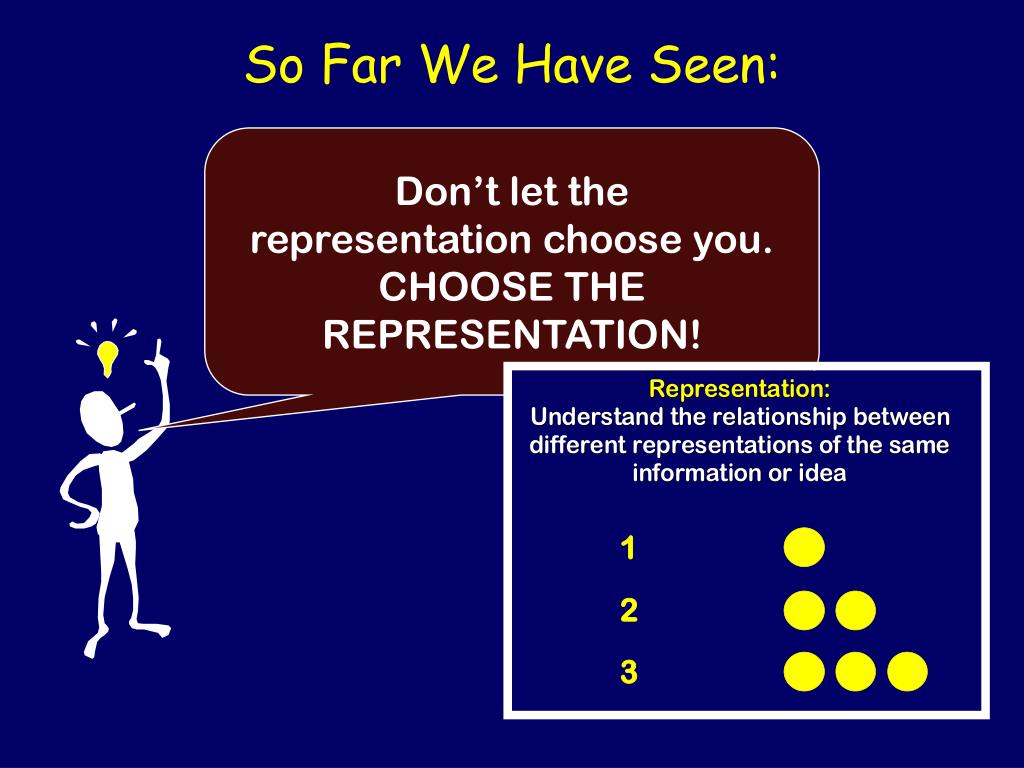 So Far We Have Seen:

Don't let the representation choose you. CHOOSE THE REPRESENTATION!

Representation:
Understand the relationship between different representations of the same information or idea

1

2

3